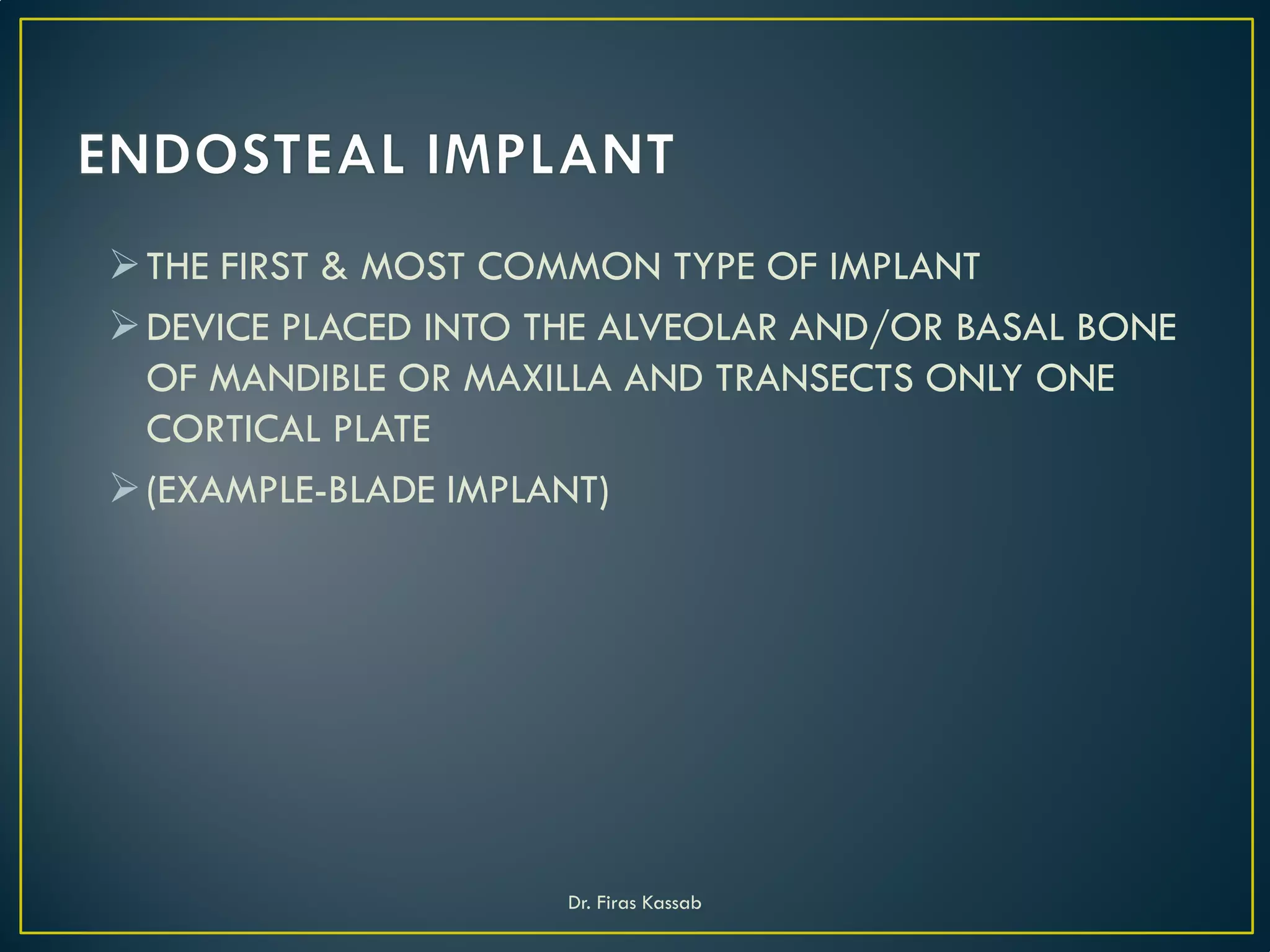 ENDOSTEAL IMPLANT

➢ THE FIRST & MOST COMMON TYPE OF IMPLANT

➢ DEVICE PLACED INTO THE ALVEOLAR AND/OR BASAL BONE OF MANDIBLE OR MAXILLA AND TRANSECTS ONLY ONE CORTICAL PLATE

➢ (EXAMPLE-BLADE IMPLANT)

Dr. Firas Kassab